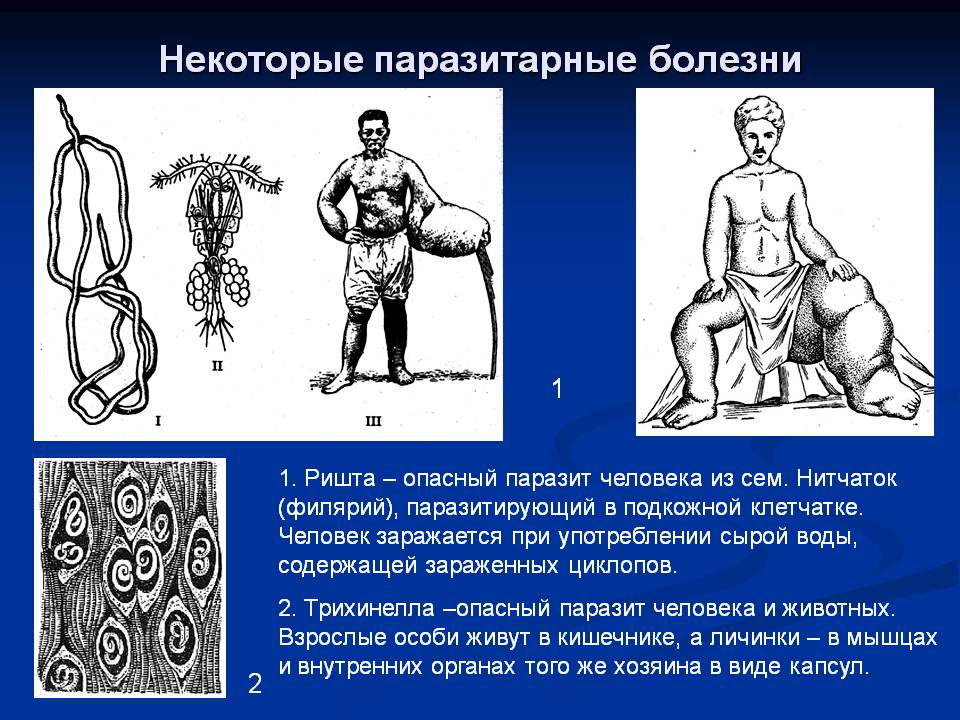 Некоторые паразитарные болезни

I

II

III

1

2

1. Ришта – опасный паразит человека из сем. Нитчаток (филярий), паразитирующий в подкожной клетчатке. Человек заражается при употреблении сырой воды, содержащей зараженных циклопов.

2. Трихинелла –опасный паразит человека и животных. Взрослые особи живут в кишечнике, а личинки – в мышцах и внутренних органах того же хозяина в виде капсул.